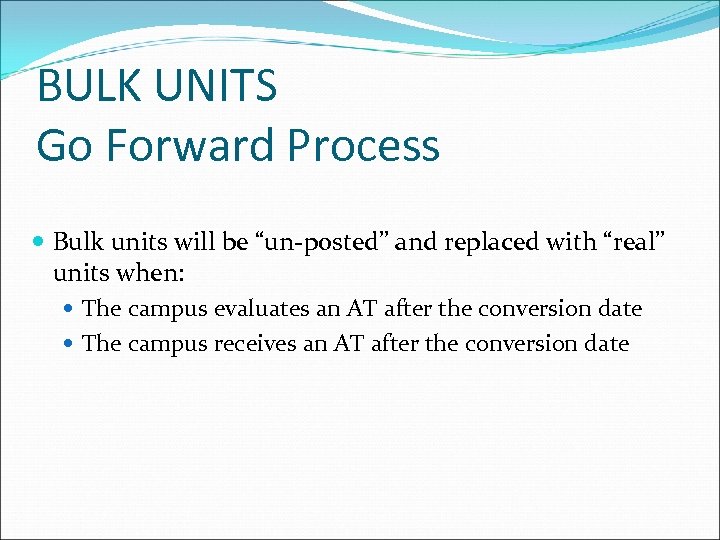 BULK UNITS
Go Forward Process

Bulk units will be “un-posted” and replaced with “real” units when:

The campus evaluates an AT after the conversion date

The campus receives an AT after the conversion date